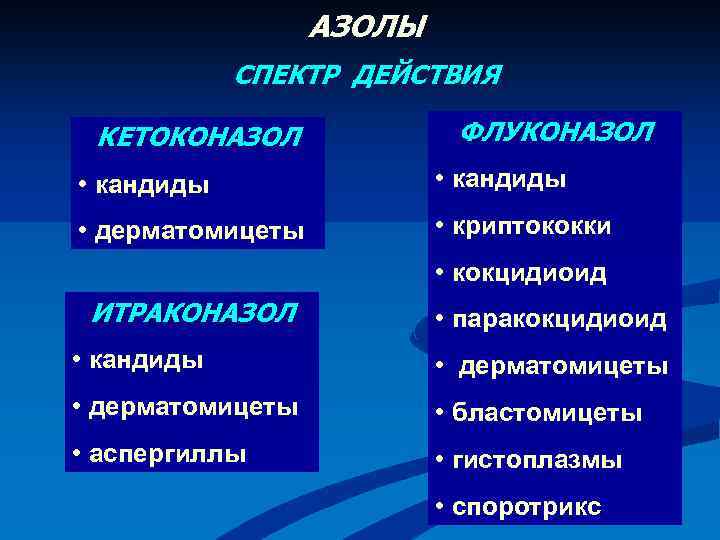 АЗОЛЫ

СПЕКТР ДЕЙСТВИЯ

КЕТОКОНАЗОЛ

• кандиды
• дерматомицеты

ИТРАКОНАЗОЛ

• кандиды
• дерматомицеты
• аспергиллы

ФЛУКОНАЗОЛ

• кандиды
• криптококки
• кокцидиоид
• паракокцидиоид
• дерматомицеты
• бластомицеты
• гистоплазмы
• споротрикс